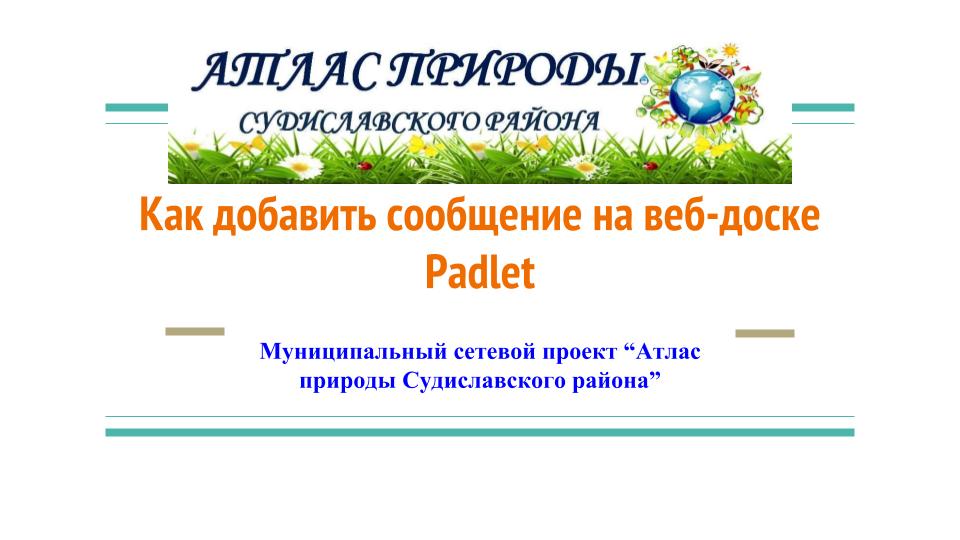 АТЛАС ПРИРОДЫ
СУДИСЛАВСКОГО РАЙОНА

Как добавить сообщение на веб-доске Padlet

Муниципальный сетевой проект “Атлас природы Судиславского района”